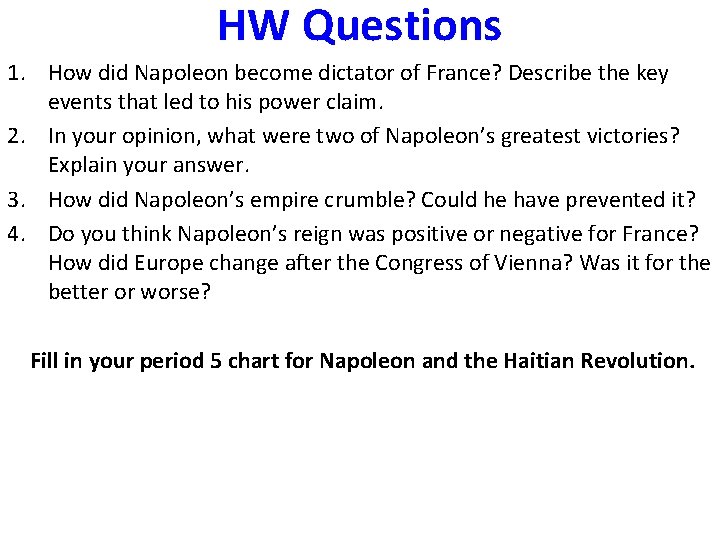 HW Questions

1. How did Napoleon become dictator of France? Describe the key events that led to his power claim.
2. In your opinion, what were two of Napoleon's greatest victories? Explain your answer.
3. How did Napoleon's empire crumble? Could he have prevented it?
4. Do you think Napoleon's reign was positive or negative for France? How did Europe change after the Congress of Vienna? Was it for the better or worse?

Fill in your period 5 chart for Napoleon and the Haitian Revolution.